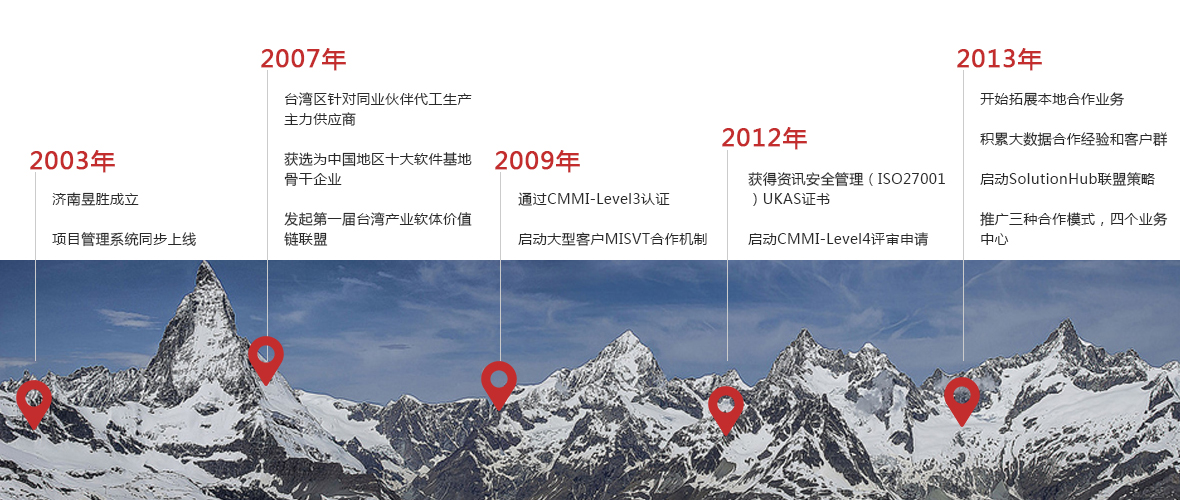 2003年

济南昱胜成立

项目管理系统同步上线

2007年

台湾区针对同业伙伴代工生产主力供应商

获选为中国地区十大软件基地骨干企业

发起第一届台湾产业软体价值链联盟

2009年

通过CMMI-Level3认证

启动大型客户MISVT合作机制

2012年

获得资讯安全管理（ISO27001）UKAS证书

启动CMMI-Level4评审申请

2013年

开始拓展本地合作业务

积累大数据合作经验和客户群

启动SolutionHub联盟策略

推广三种合作模式，四个业务中心